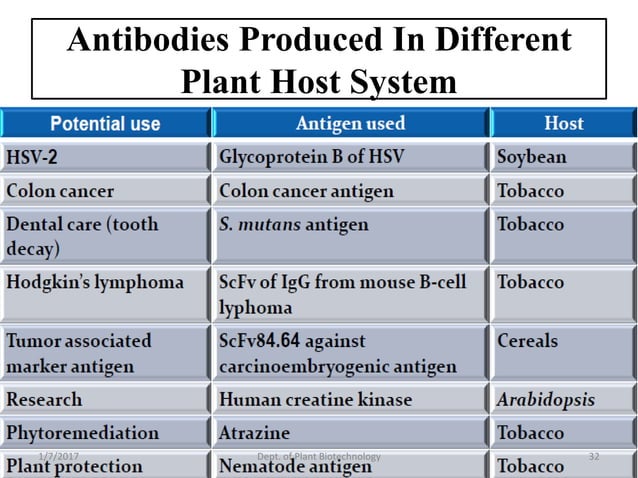 Antibodies Produced In Different Plant Host System

| Potential use | Antigen used | Host |
|---|---|---|
| HSV-2 | Glycoprotein B of HSV | Soybean |
| Colon cancer | Colon cancer antigen | Tobacco |
| Dental care (tooth decay) | S. mutans antigen | Tobacco |
| Hodgkin's lymphoma | ScFv of IgG from mouse B-cell lyphoma | Tobacco |
| Tumor associated marker antigen | ScFv84.64 against carcinoembryogenic antigen | Cereals |
| Research | Human creatine kinase | Arabidopsis |
| Phytoremediation | Atrazine | Tobacco |
| Plant protection | Nematode antigen | Tobacco |

1/7/2017 Dept. of Plant Biotechnology 32